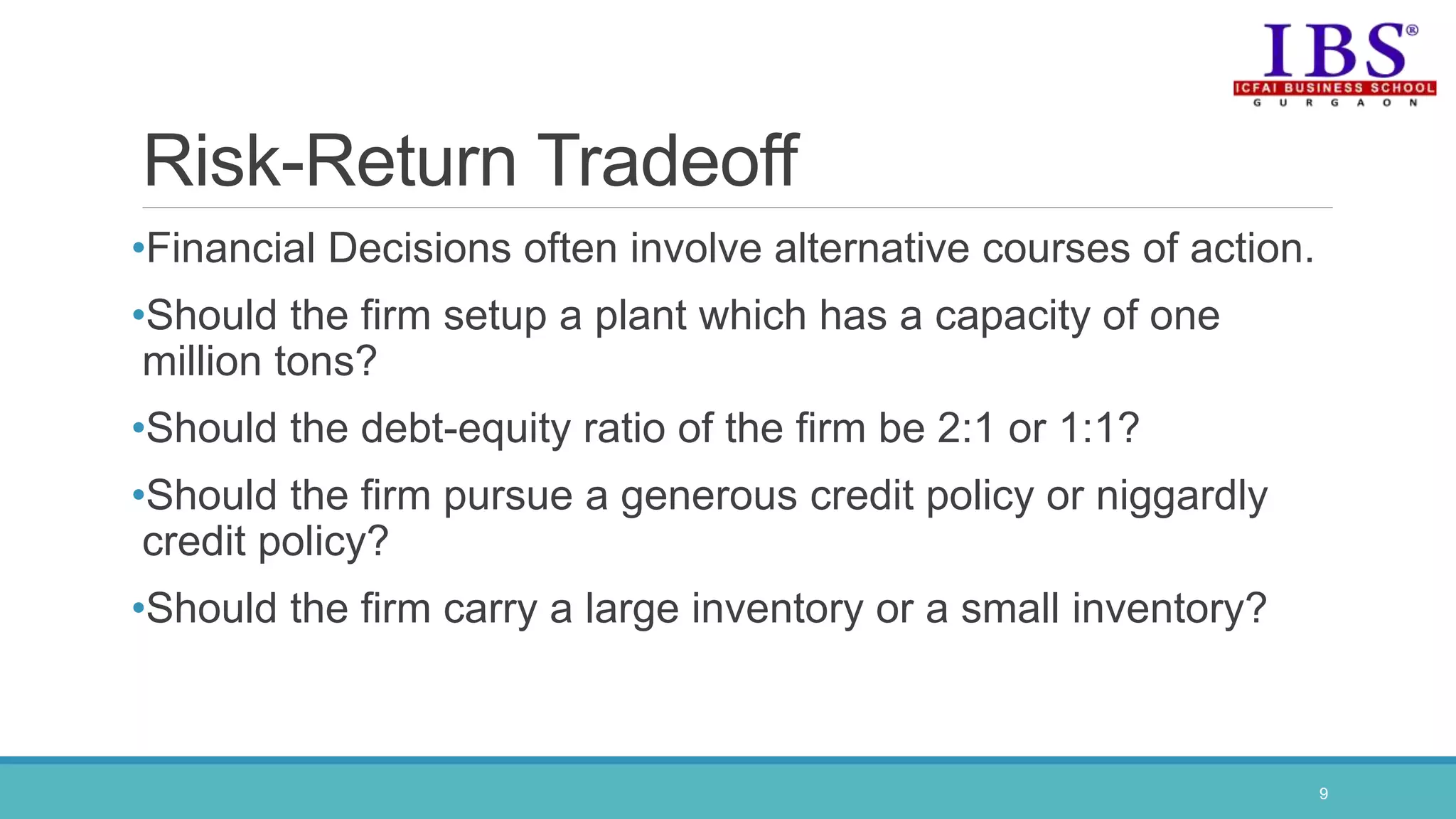 IBS®
ICFAI BUSINESS SCHOOL
G U R G A O N

Risk-Return Tradeoff

•Financial Decisions often involve alternative courses of action.

•Should the firm setup a plant which has a capacity of one million tons?

•Should the debt-equity ratio of the firm be 2:1 or 1:1?

•Should the firm pursue a generous credit policy or niggardly credit policy?

•Should the firm carry a large inventory or a small inventory?

9